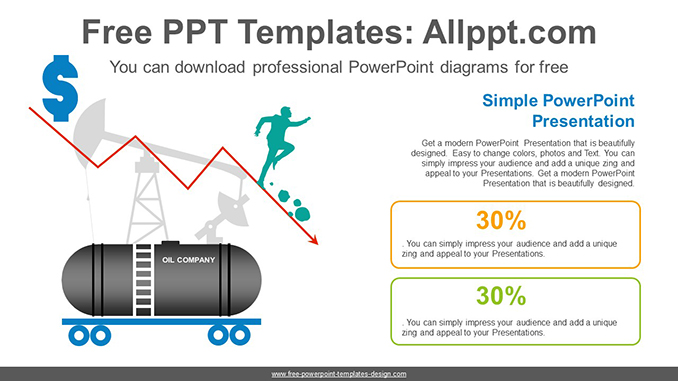 Free PPT Templates: Allppt.com

You can download professional PowerPoint diagrams for free

$

OIL COMPANY

Simple PowerPoint Presentation

Get a modern PowerPoint Presentation that is beautifully designed. Easy to change colors, photos and Text. You can simply impress your audience and add a unique zing and appeal to your Presentations. Get a modern PowerPoint Presentation that is beautifully designed.

30%

. You can simply impress your audience and add a unique zing and appeal to your Presentations.

30%

. You can simply impress your audience and add a unique zing and appeal to your Presentations.

www.free-powerpoint-templates-design.com